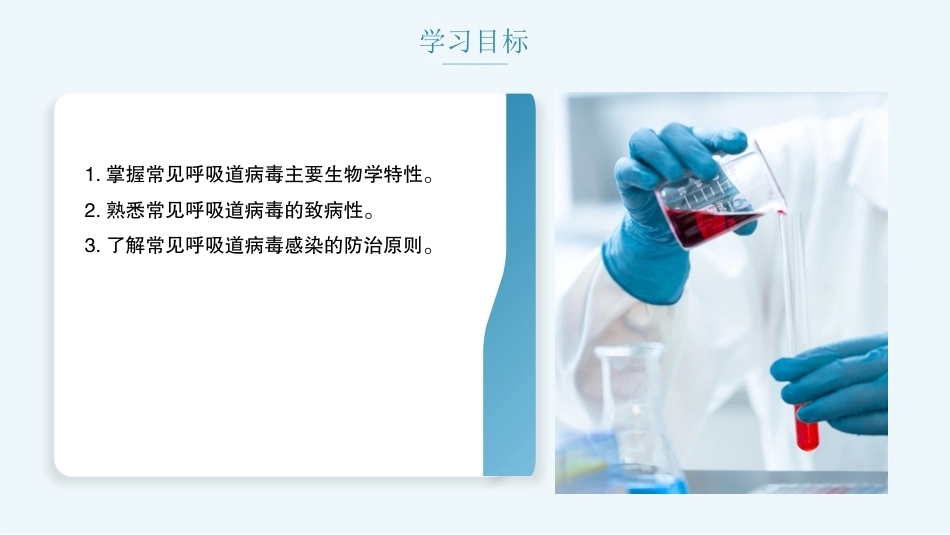 学习目标

1.掌握常见呼吸道病毒主要生物学特性。

2.熟悉常见呼吸道病毒的致病性。

3.了解常见呼吸道病毒感染的防治原则。